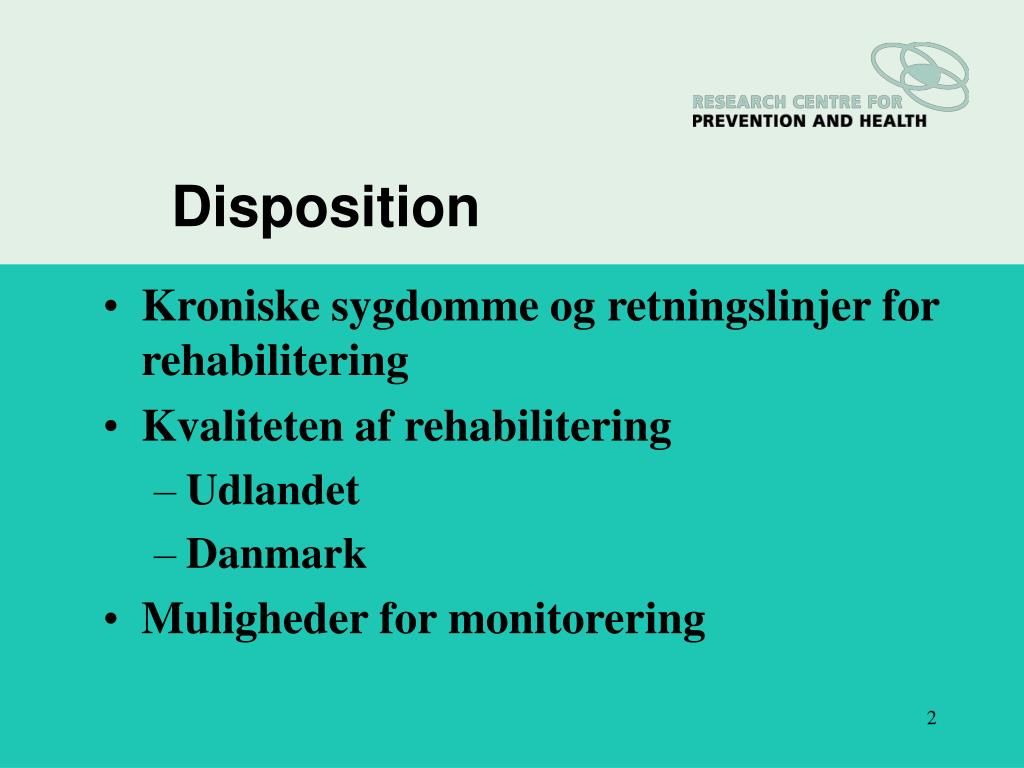 RESEARCH CENTRE FOR
PREVENTION AND HEALTH

Disposition

• Kroniske sygdomme og retningslinjer for rehabilitering
• Kvaliteten af rehabilitering
– Udlandet
– Danmark
• Muligheder for monitorering

2